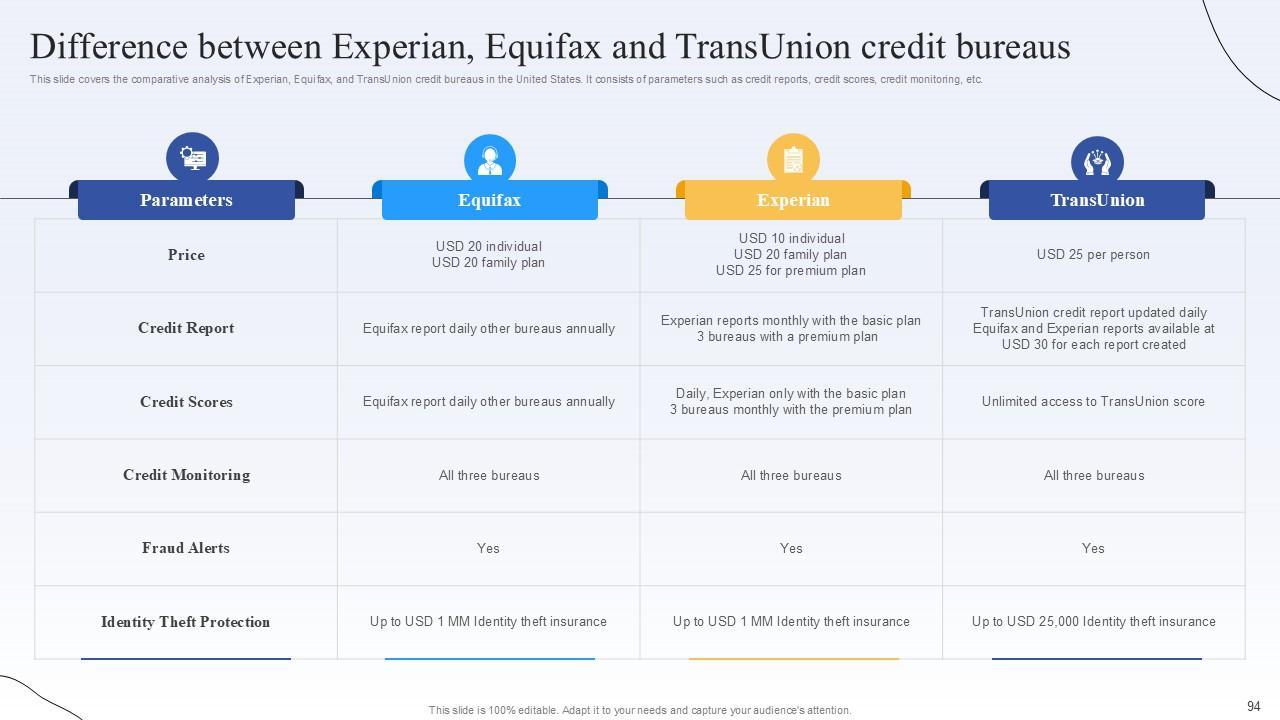 Difference between Experian, Equifax and TransUnion credit bureaus

This slide covers the comparative analysis of Experian, Equifax, and TransUnion credit bureaus in the United States. It consists of parameters such as credit reports, credit scores, credit monitoring, etc.

| Parameters | Equifax | Experian | TransUnion |
|---|---|---|---|
| Price | USD 20 individual USD 20 family plan | USD 10 individual USD 20 family plan USD 25 for premium plan | USD 25 per person |
| Credit Report | Equifax report daily other bureaus annually | Experian reports monthly with the basic plan 3 bureaus with a premium plan | TransUnion credit report updated daily Equifax and Experian reports available at USD 30 for each report created |
| Credit Scores | Equifax report daily other bureaus annually | Daily, Experian only with the basic plan 3 bureaus monthly with the premium plan | Unlimited access to TransUnion score |
| Credit Monitoring | All three bureaus | All three bureaus | All three bureaus |
| Fraud Alerts | Yes | Yes | Yes |
| Identity Theft Protection | Up to USD 1 MM Identity theft insurance | Up to USD 1 MM Identity theft insurance | Up to USD 25,000 Identity theft insurance |

This slide is 100% editable. Adapt it to your needs and capture your audience's attention.

94